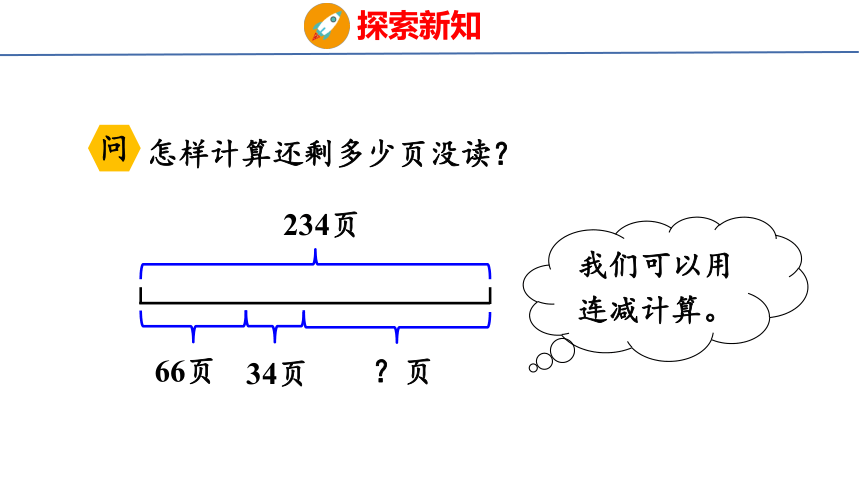 探索新知

问 怎样计算还剩多少页没读？

234页

66页 34页 ？页

我们可以用连减计算。